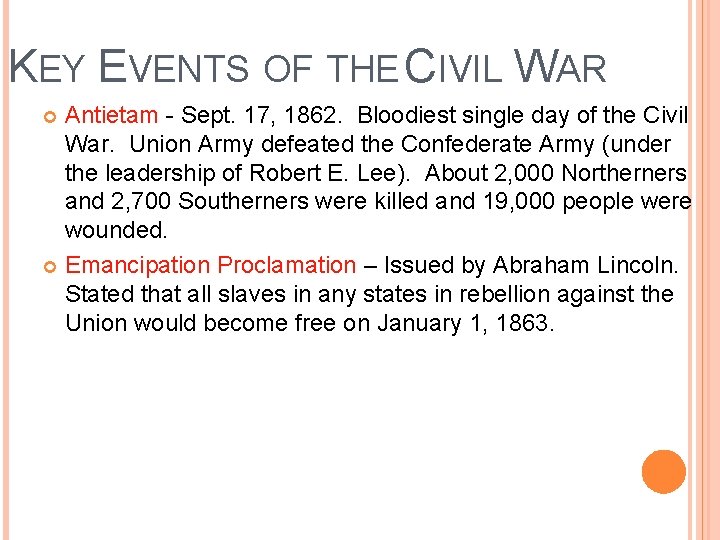 KEY EVENTS OF THE CIVIL WAR

Antietam - Sept. 17, 1862. Bloodiest single day of the Civil War. Union Army defeated the Confederate Army (under the leadership of Robert E. Lee). About 2,000 Northerners and 2,700 Southerners were killed and 19,000 people were wounded.

Emancipation Proclamation – Issued by Abraham Lincoln. Stated that all slaves in any states in rebellion against the Union would become free on January 1, 1863.